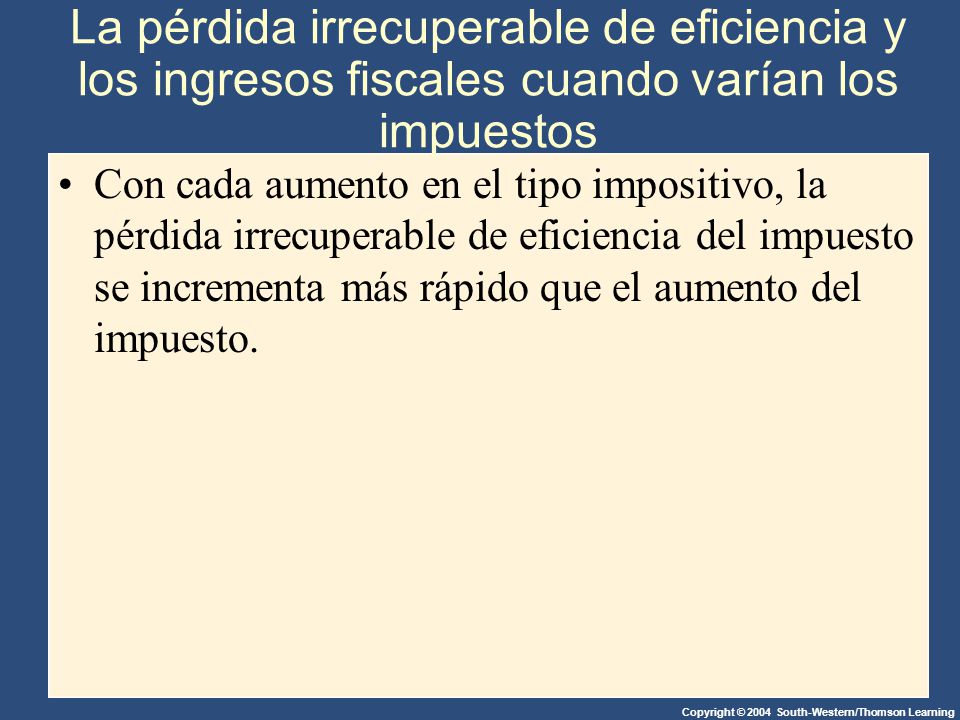 La pérdida irrecuperable de eficiencia y los ingresos fiscales cuando varían los impuestos

• Con cada aumento en el tipo impositivo, la pérdida irrecuperable de eficiencia del impuesto se incrementa más rápido que el aumento del impuesto.

Copyright © 2004 South-Western/Thomson Learning